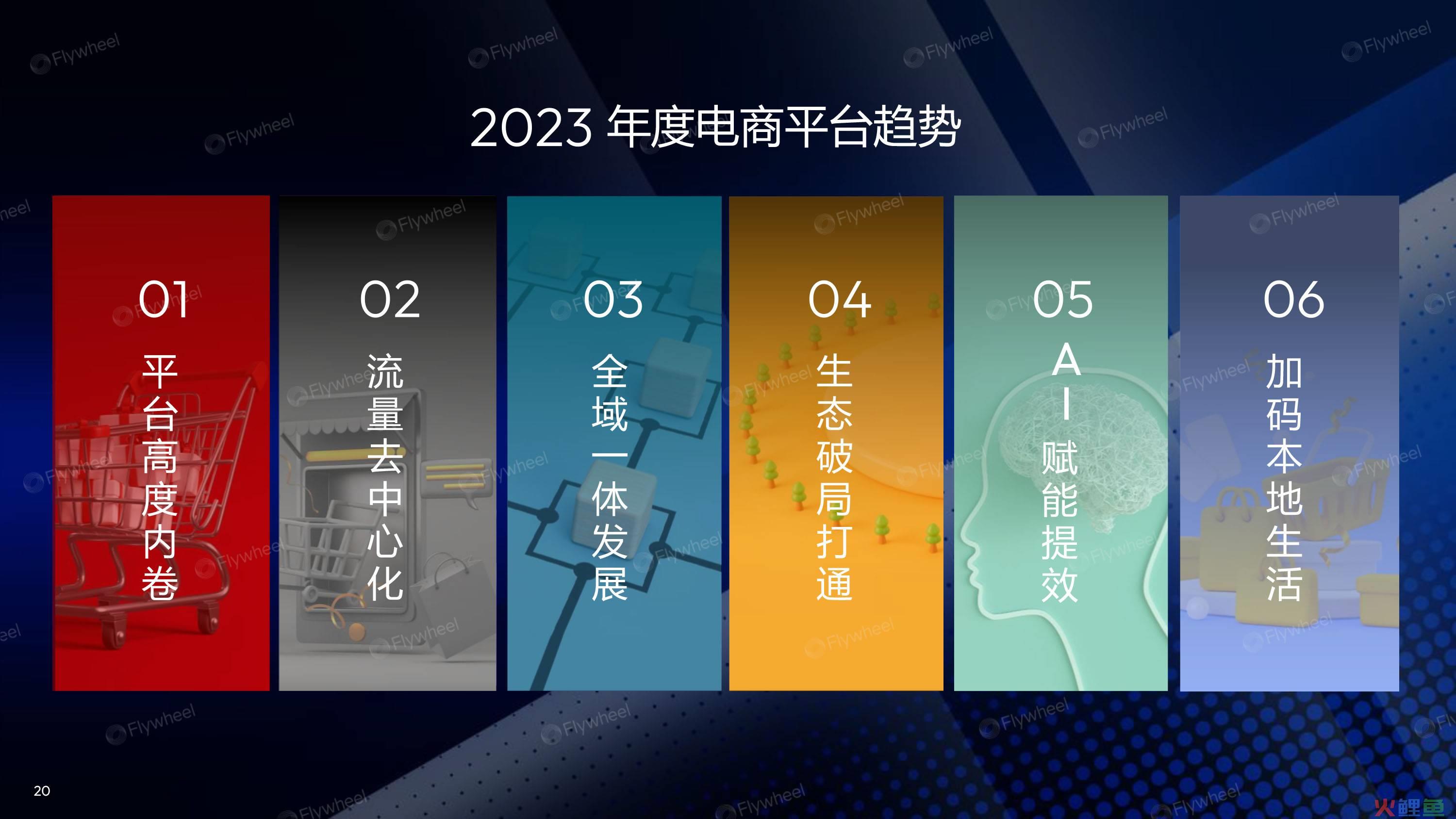 2023 年度电商平台趋势

01
平台高度内卷

02
流量去中心化

03
全域一体发展

04
生态破局打通

05
AI赋能提效

06
加码本地生活

20

Flywheel

火鲤鱼